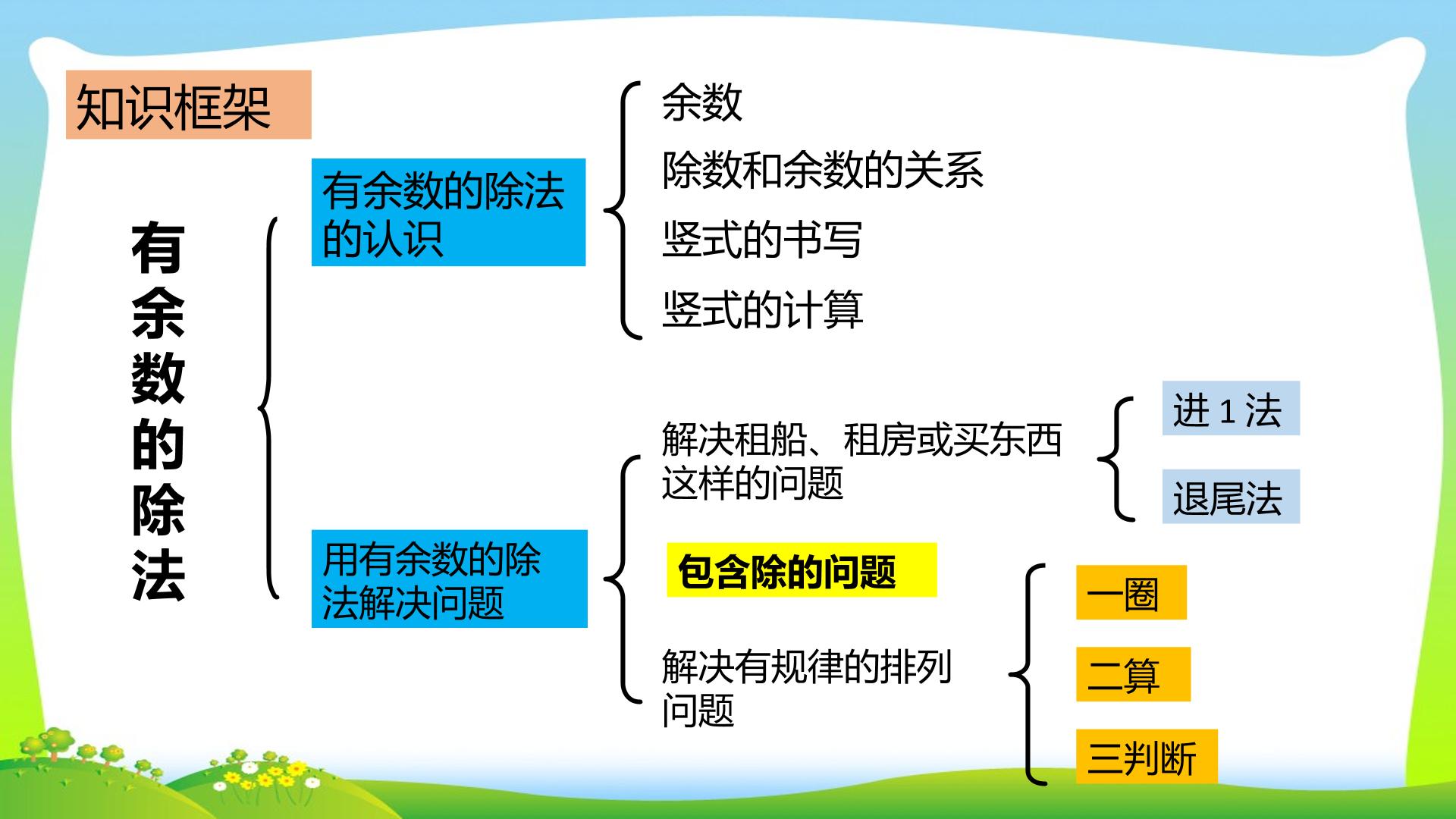 知识框架

有余数的除法

有余数的除法的认识

余数

除数和余数的关系

竖式的书写

竖式的计算

用有余数的除法解决问题

解决租船、租房或买东西这样的问题

进1法

退尾法

包含除的问题

解决有规律的排列问题

一圈

二算

三判断